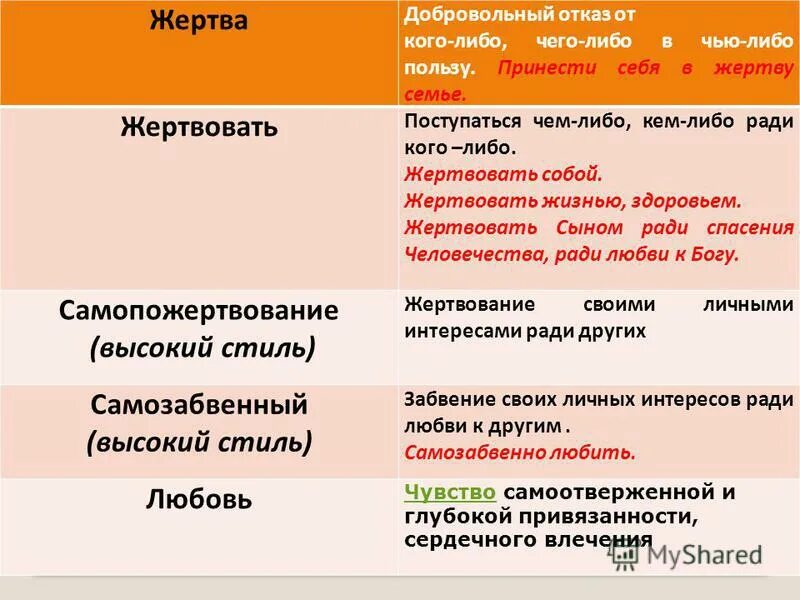 | Жертва | Добровольный отказ от кого-либо, чего-либо в чью-либо пользу. Принести себя в жертву семье. |
|---|---|
| Жертвовать | Поступаться чем-либо, кем-либо ради кого –либо. Жертвовать собой. Жертвовать жизнью, здоровьем. Жертвовать Сыном ради спасения Человечества, ради любви к Богу. |
| Самопожертвование (высокий стиль) | Жертвование своими личными интересами ради других |
| Самозабвенный (высокий стиль) | Забвение своих личных интересов ради любви к другим . Самозабвенно любить. |
| Любовь | Чувство самоотверженной и глубокой привязанности, сердечного влечения |

MyShared